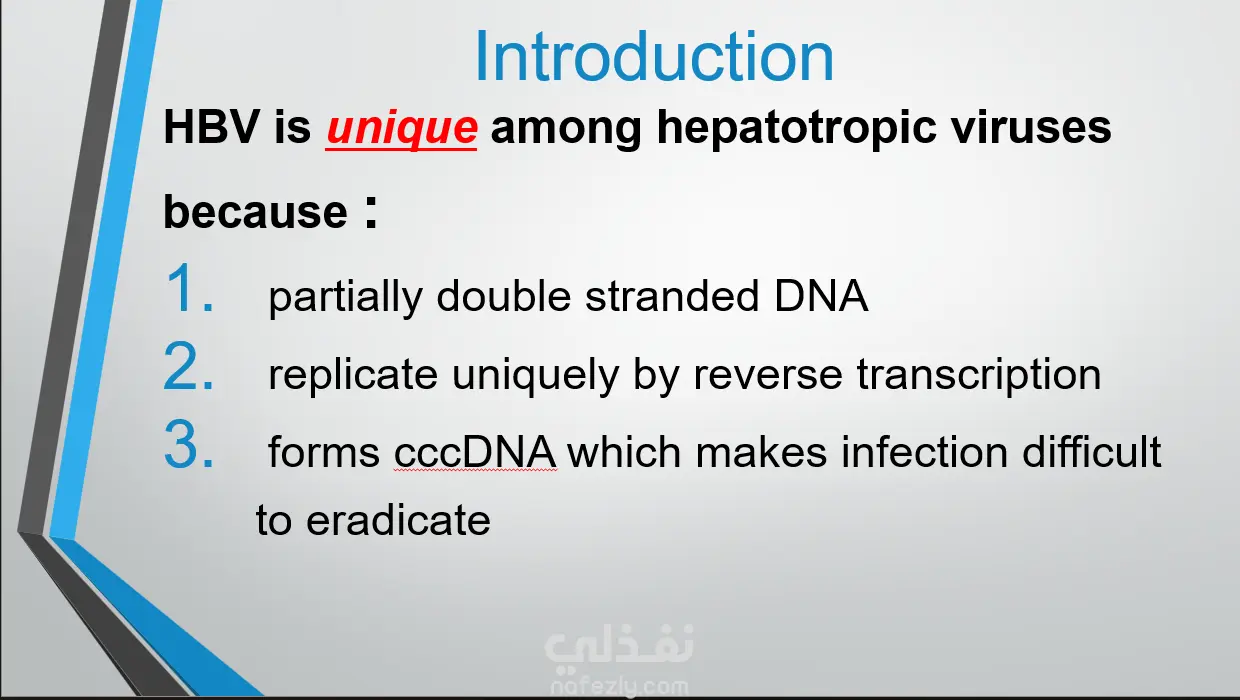 Introduction

HBV is unique among hepatotropic viruses because :

1. partially double stranded DNA
2. replicate uniquely by reverse transcription
3. forms cccDNA which makes infection difficult to eradicate

نفذلي
nafezly.com